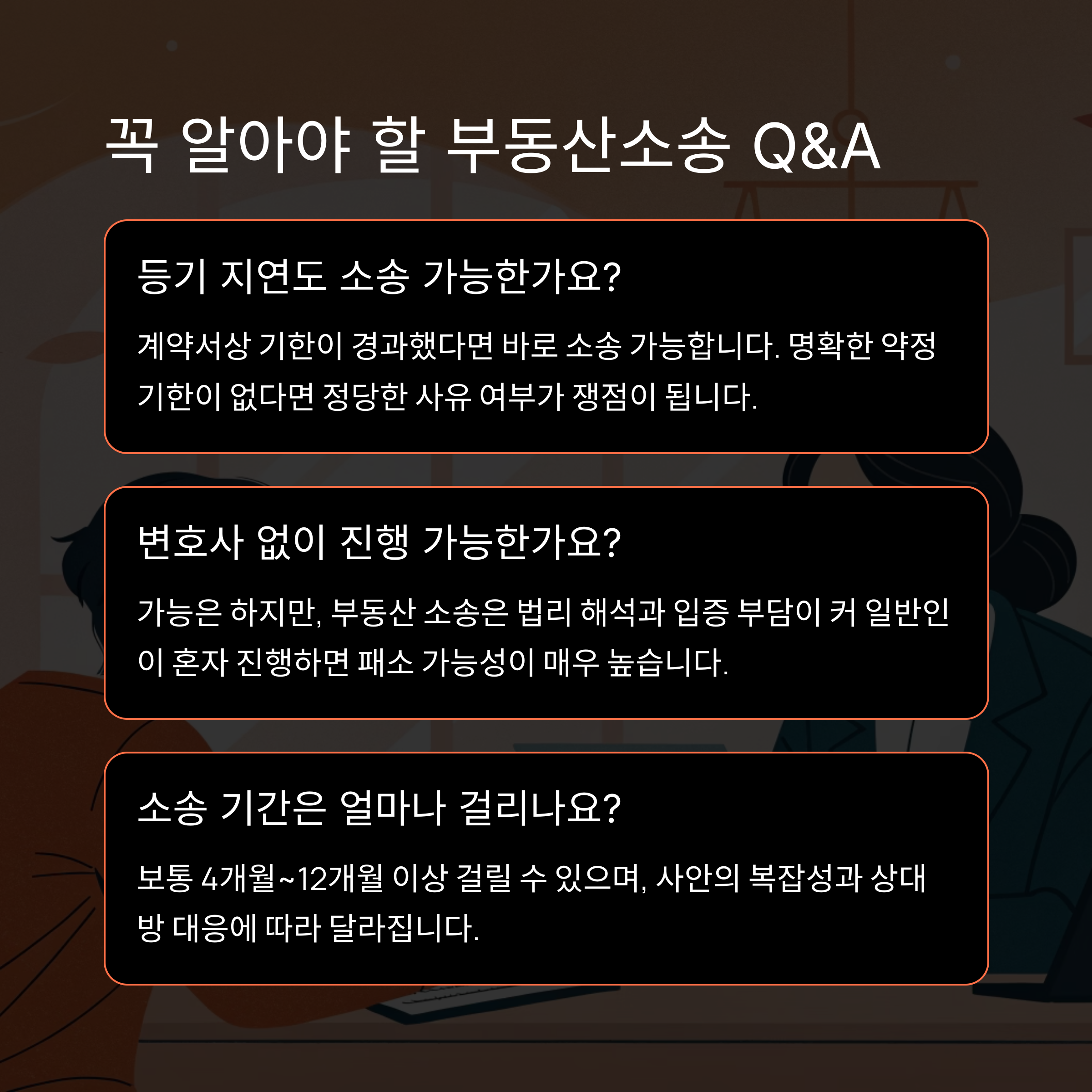 꼭 알아야 할 부동산소송 Q&A

등기 지연도 소송 가능한가요?

계약서상 기한이 경과했다면 바로 소송 가능합니다. 명확한 약정 기한이 없다면 정당한 사유 여부가 쟁점이 됩니다.

변호사 없이 진행 가능한가요?

가능은 하지만, 부동산 소송은 법리 해석과 입증 부담이 커 일반인이 혼자 진행하면 패소 가능성이 매우 높습니다.

소송 기간은 얼마나 걸리나요?

보통 4개월~12개월 이상 걸릴 수 있으며, 사안의 복잡성과 상대방 대응에 따라 달라집니다.